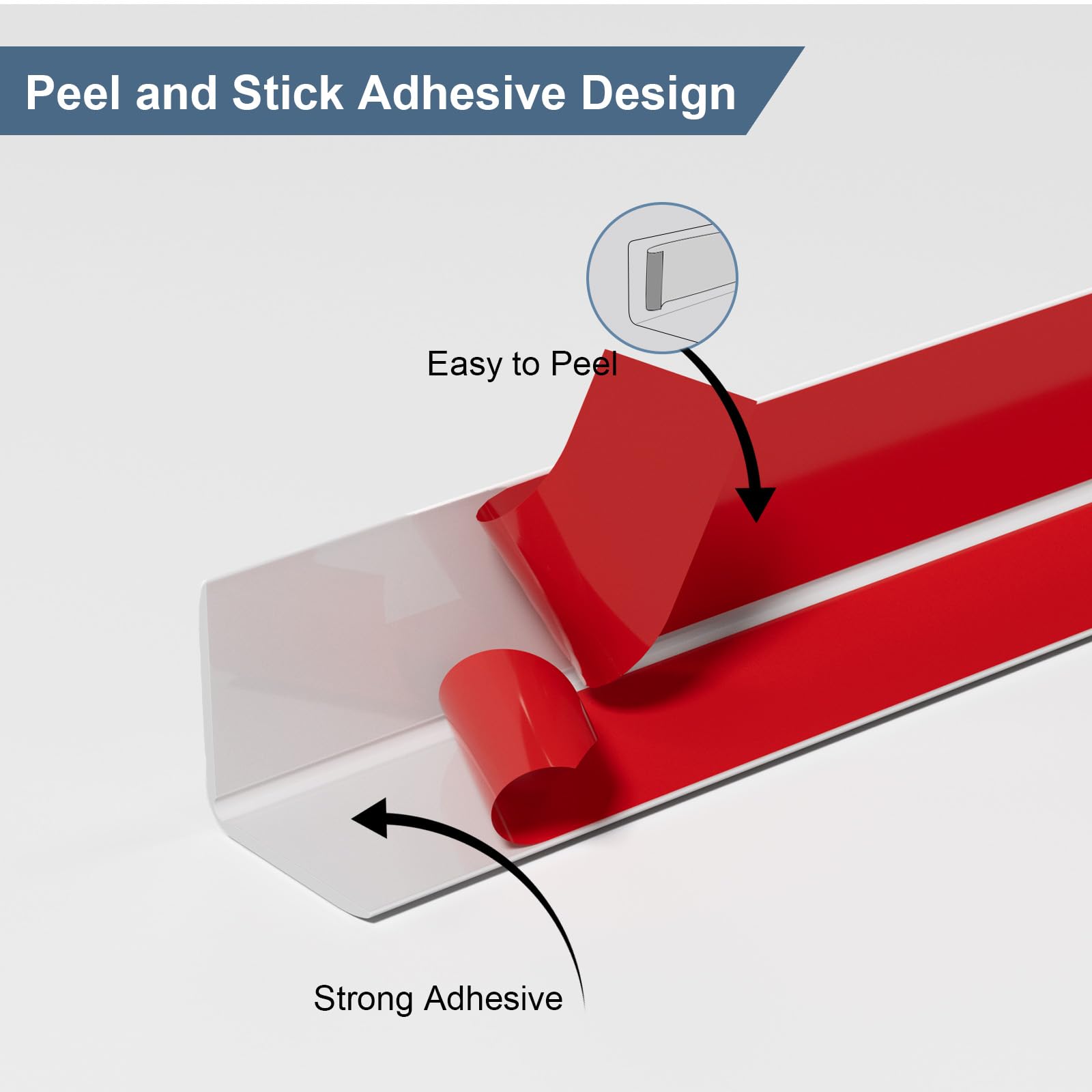 Peel and Stick Adhesive Design

Easy to Peel

Strong Adhesive